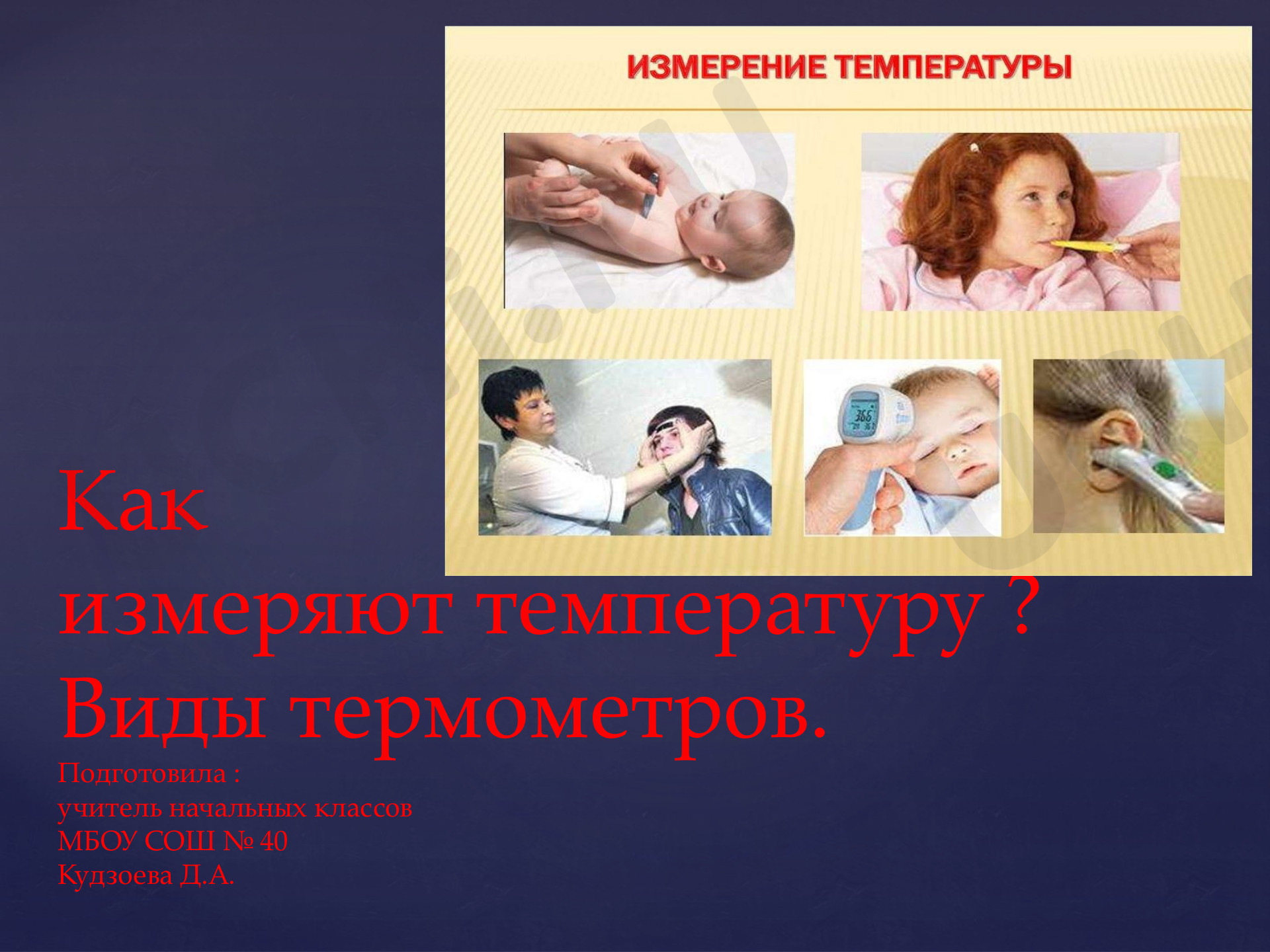 ИЗМЕРЕНИЕ ТЕМПЕРАТУРЫ

366

Как измеряют температуру ? Виды термометров.

Подготовила :
учитель начальных классов
МБОУ СОШ № 40
Кудзоева Д.А.